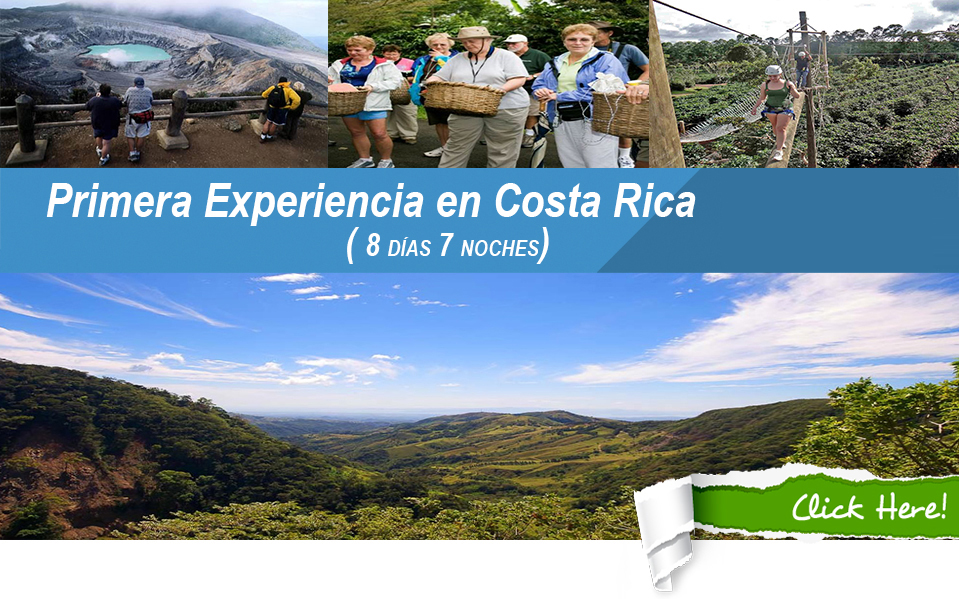 Primera Experiencia en Costa Rica
( 8 DÍAS 7 NOCHES)

Click Here!